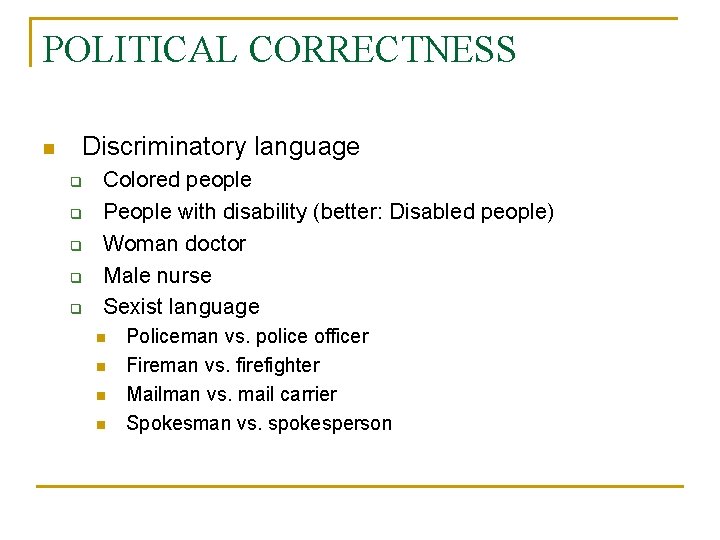 POLITICAL CORRECTNESS

- Discriminatory language
  - Colored people
  - People with disability (better: Disabled people)
  - Woman doctor
  - Male nurse
  - Sexist language
    - Policeman vs. police officer
    - Fireman vs. firefighter
    - Mailman vs. mail carrier
    - Spokesman vs. spokesperson